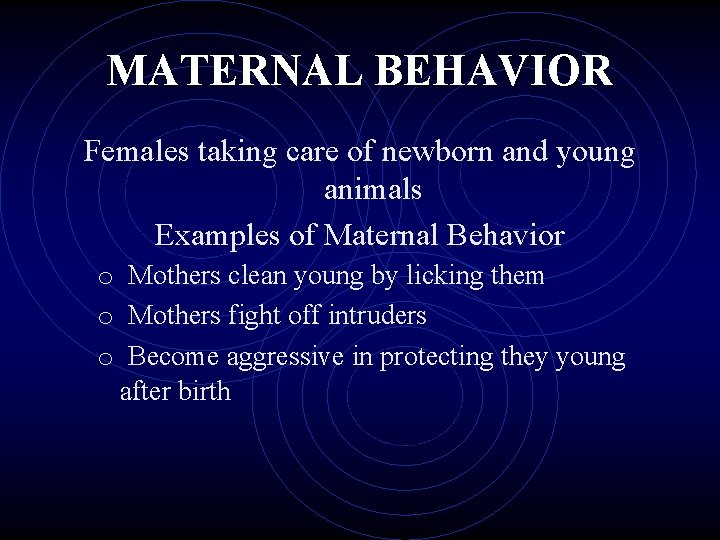 MATERNAL BEHAVIOR

Females taking care of newborn and young animals

Examples of Maternal Behavior

o Mothers clean young by licking them

o Mothers fight off intruders

o Become aggressive in protecting they young after birth